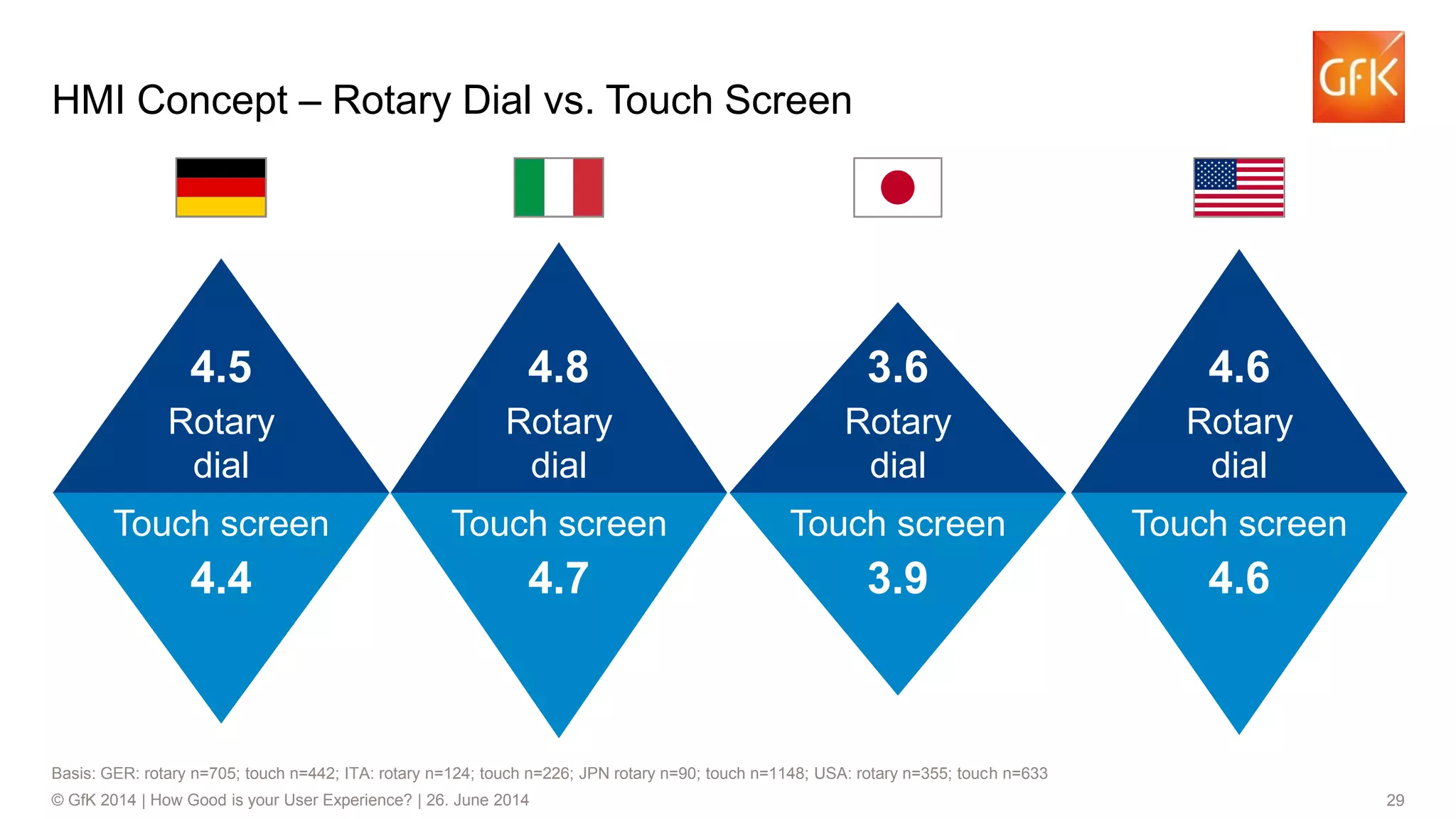 HMI Concept – Rotary Dial vs. Touch Screen

GfK

4.5
Rotary dial
Touch screen
4.4

4.8
Rotary dial
Touch screen
4.7

3.6
Rotary dial
Touch screen
3.9

4.6
Rotary dial
Touch screen
4.6

Basis: GER: rotary n=705; touch n=442; ITA: rotary n=124; touch n=226; JPN rotary n=90; touch n=1148; USA: rotary n=355; touch n=633

© GfK 2014 | How Good is your User Experience? | 26. June 2014

29